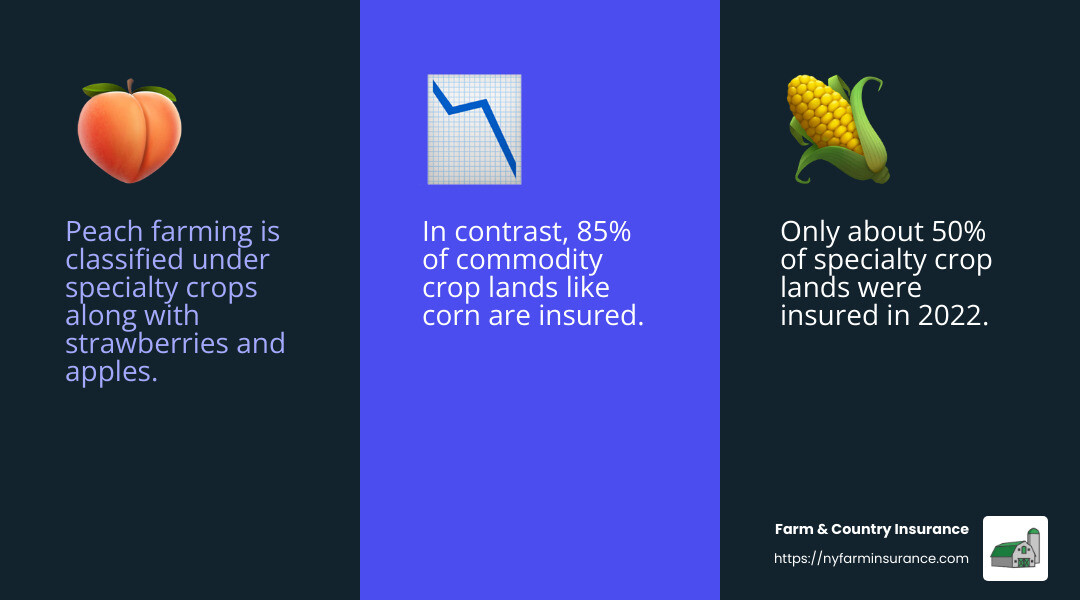 Peach farming is classified under specialty crops along with strawberries and apples.

In contrast, 85% of commodity crop lands like corn are insured.

Only about 50% of specialty crop lands were insured in 2022.

Farm & Country Insurance
https://nyfarminsurance.com